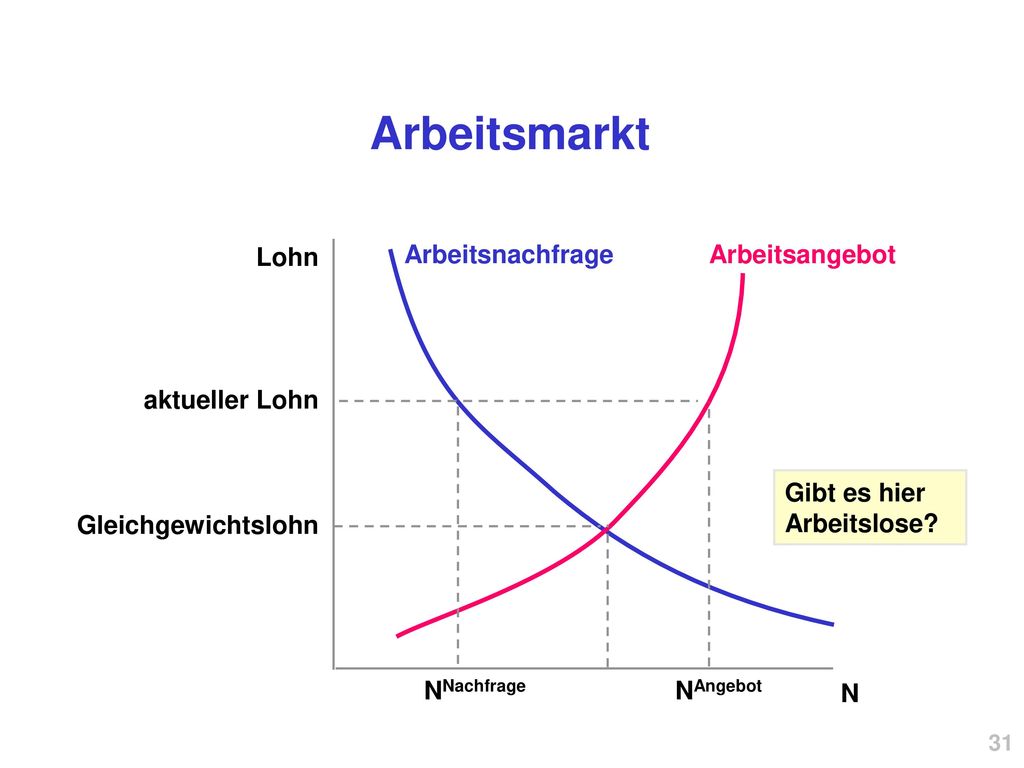 Arbeitsmarkt

Lohn

Arbeitsnachfrage

Arbeitsangebot

aktueller Lohn

Gleichgewichtslohn

Gibt es hier Arbeitslose?

$N^{Nachfrage}$

$N^{Angebot}$

N

31